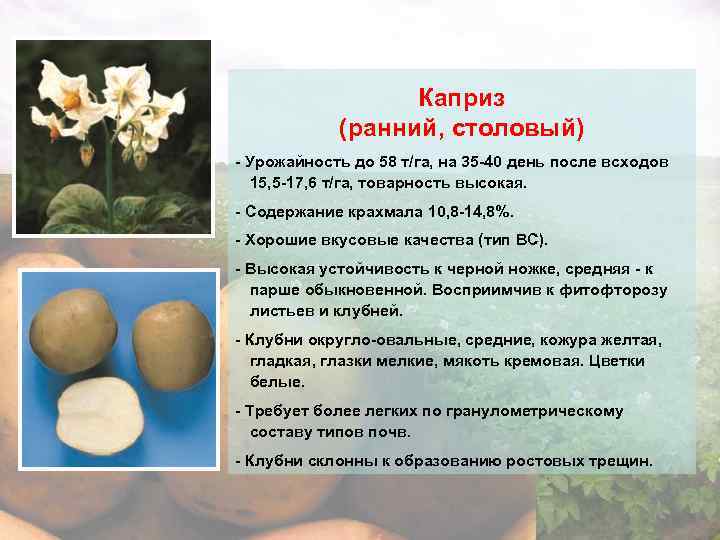 Каприз
(ранний, столовый)

- Урожайность до 58 т/га, на 35-40 день после всходов 15,5-17,6 т/га, товарность высокая.

- Содержание крахмала 10,8-14,8%.

- Хорошие вкусовые качества (тип ВС).

- Высокая устойчивость к черной ножке, средняя - к парше обыкновенной. Восприимчив к фитофторозу листьев и клубней.

- Клубни округло-овальные, средние, кожура желтая, гладкая, глазки мелкие, мякоть кремовая. Цветки белые.

- Требует более легких по гранулометрическому составу типов почв.

- Клубни склонны к образованию ростовых трещин.